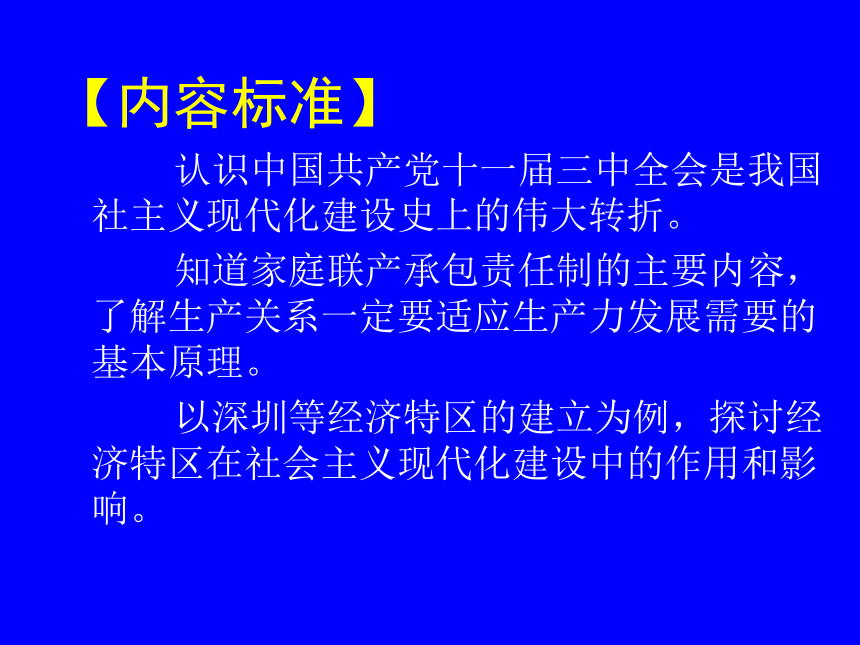 【内容标准】

认识中国共产党十一届三中全会是我国社主义现代化建设史上的伟大转折。

知道家庭联产承包责任制的主要内容，了解生产关系一定要适应生产力发展需要的基本原理。

以深圳等经济特区的建立为例，探讨经济特区在社会主义现代化建设中的作用和影响。